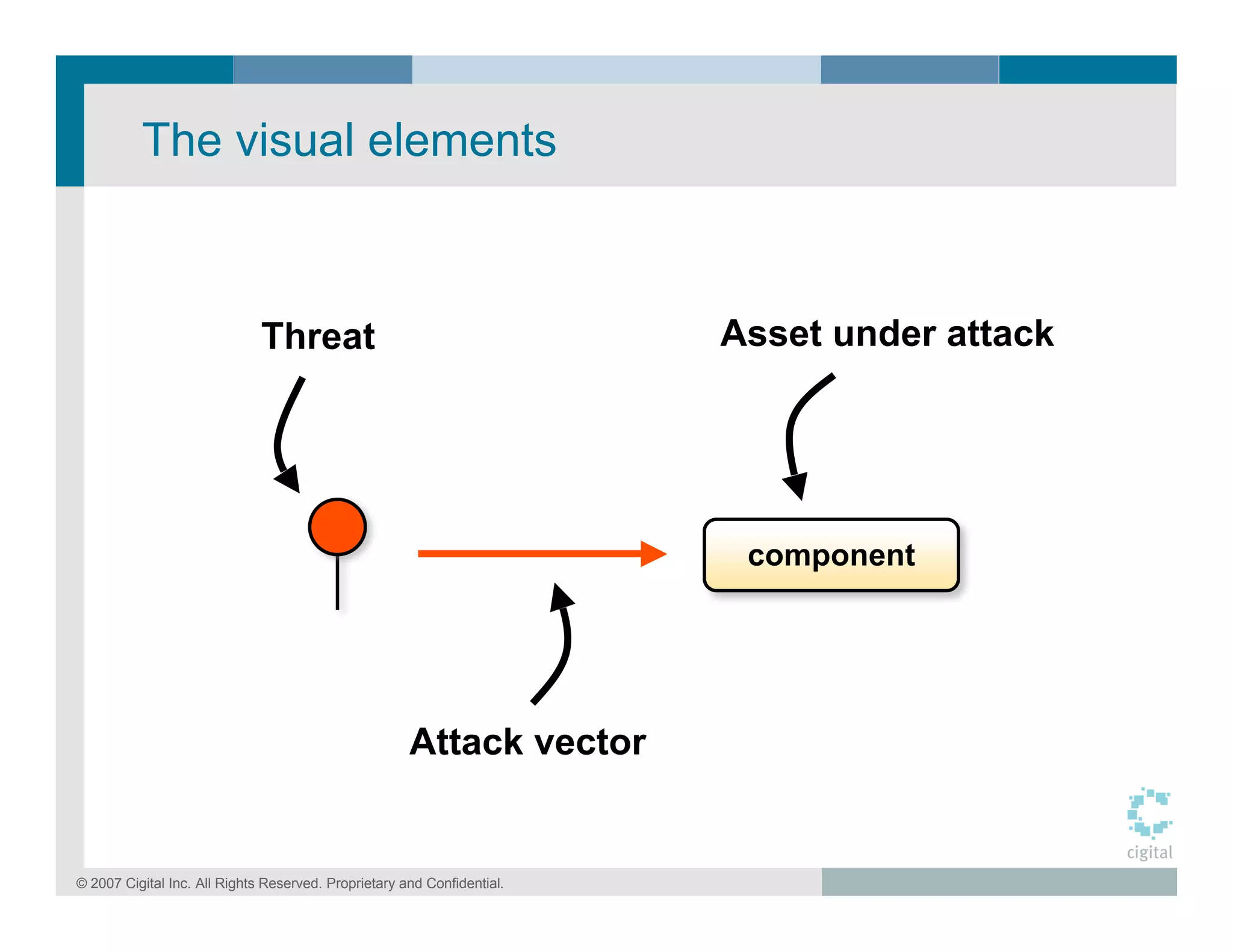 The visual elements

Threat

Asset under attack

component

Attack vector

cigital

© 2007 Cigital Inc. All Rights Reserved. Proprietary and Confidential.